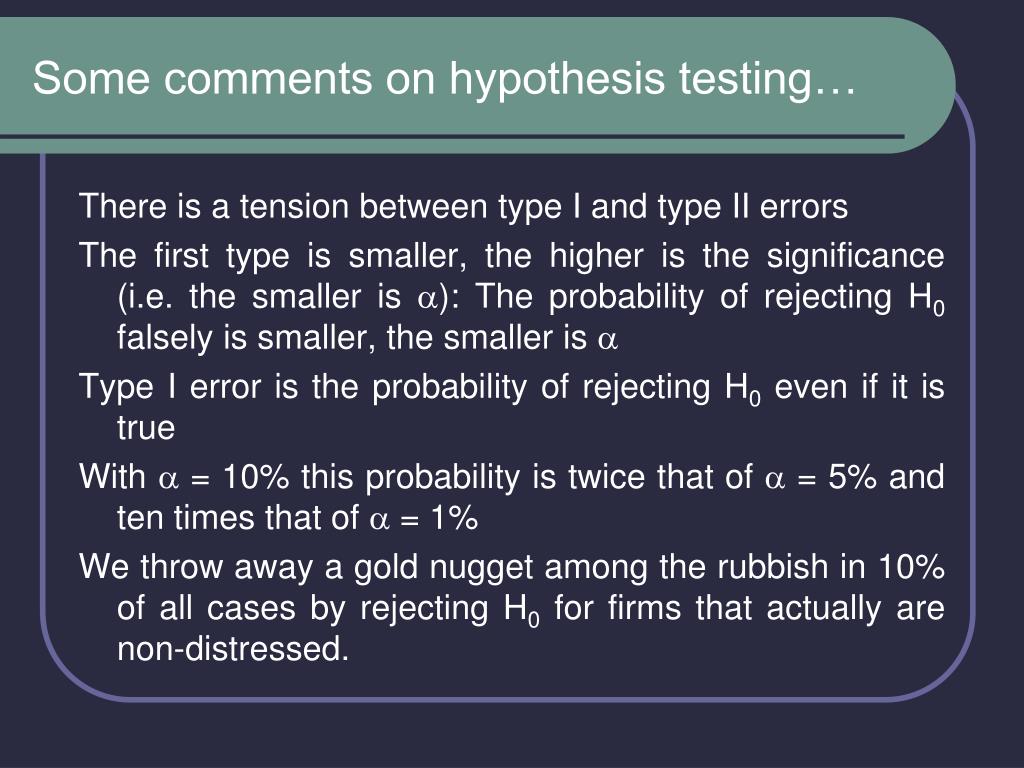 Some comments on hypothesis testing…

There is a tension between type I and type II errors

The first type is smaller, the higher is the significance (i.e. the smaller is $\alpha$): The probability of rejecting $H_0$ falsely is smaller, the smaller is $\alpha$

Type I error is the probability of rejecting $H_0$ even if it is true

With $\alpha$ = 10% this probability is twice that of $\alpha$ = 5% and ten times that of $\alpha$ = 1%

We throw away a gold nugget among the rubbish in 10% of all cases by rejecting $H_0$ for firms that actually are non-distressed.